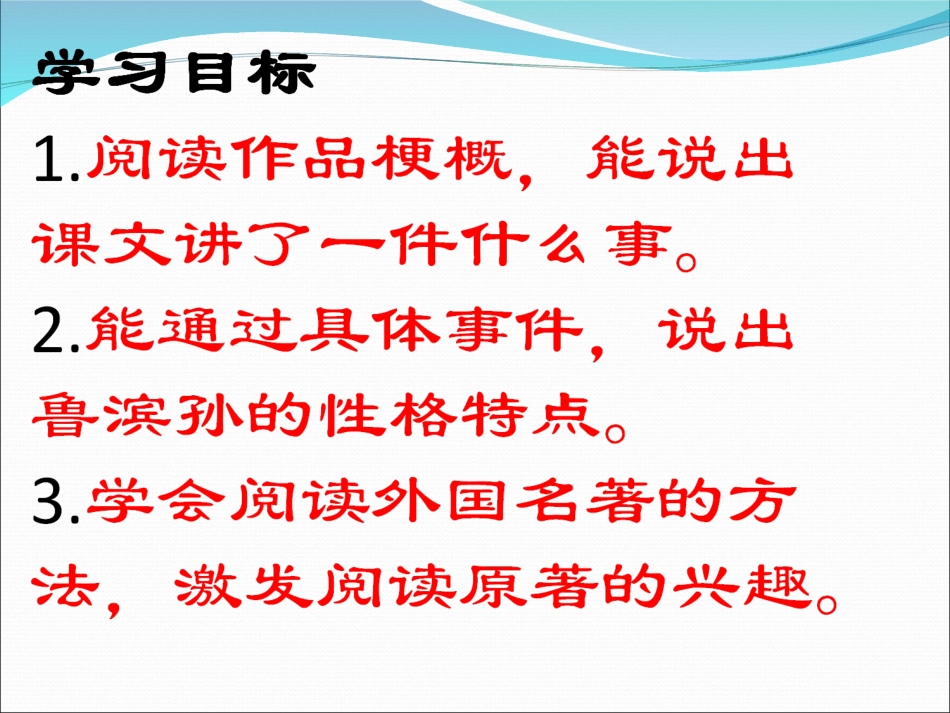 学习目标

1.阅读作品梗概，能说出课文讲了一件什么事。

2.能通过具体事件，说出鲁滨孙的性格特点。

3.学会阅读外国名著的方法，激发阅读原著的兴趣。